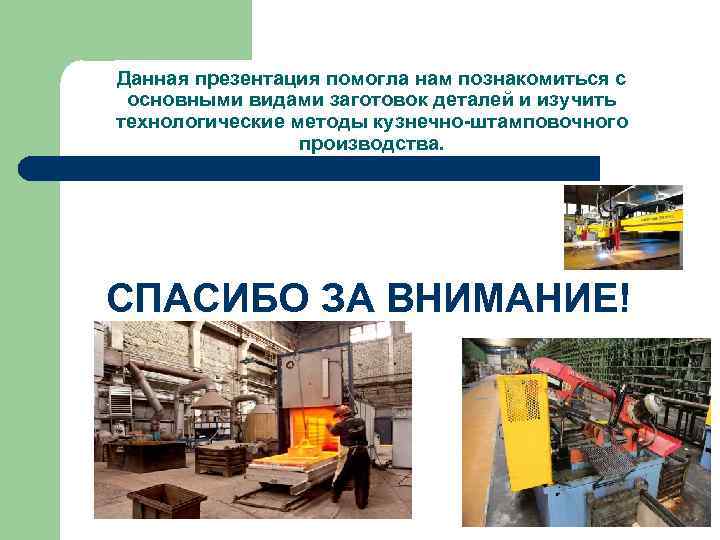 Данная презентация помогла нам познакомиться с основными видами заготовок деталей и изучить технологические методы кузнечно-штамповочного производства.

СПАСИБО ЗА ВНИМАНИЕ!